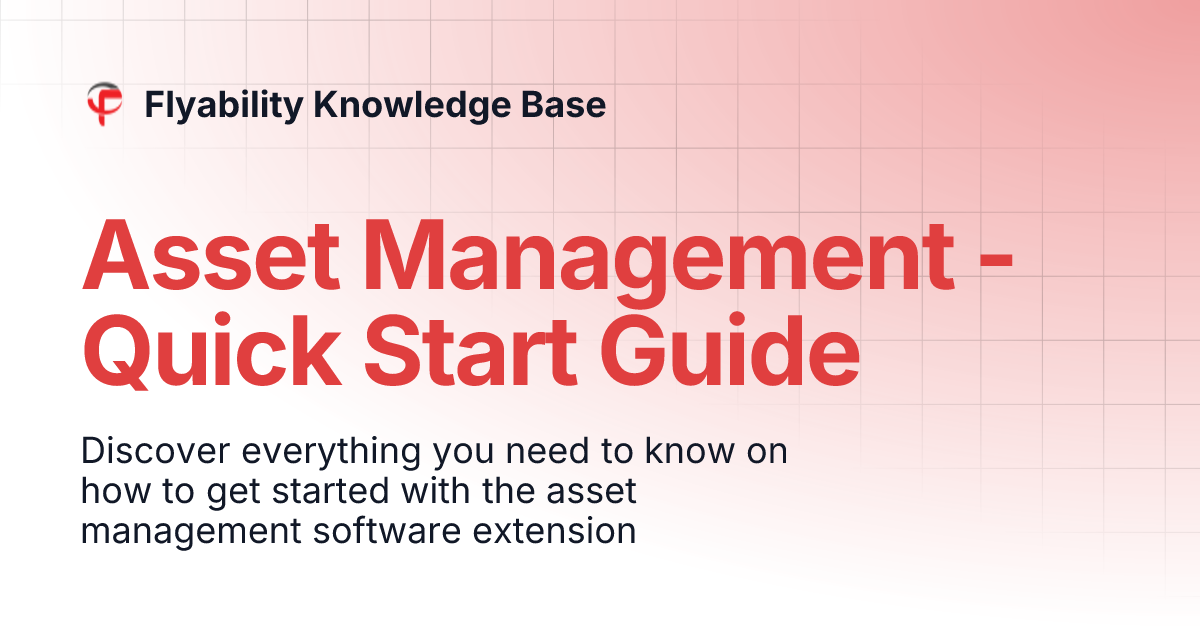 Flyability Knowledge Base

Asset Management - Quick Start Guide

Discover everything you need to know on how to get started with the asset management software extension